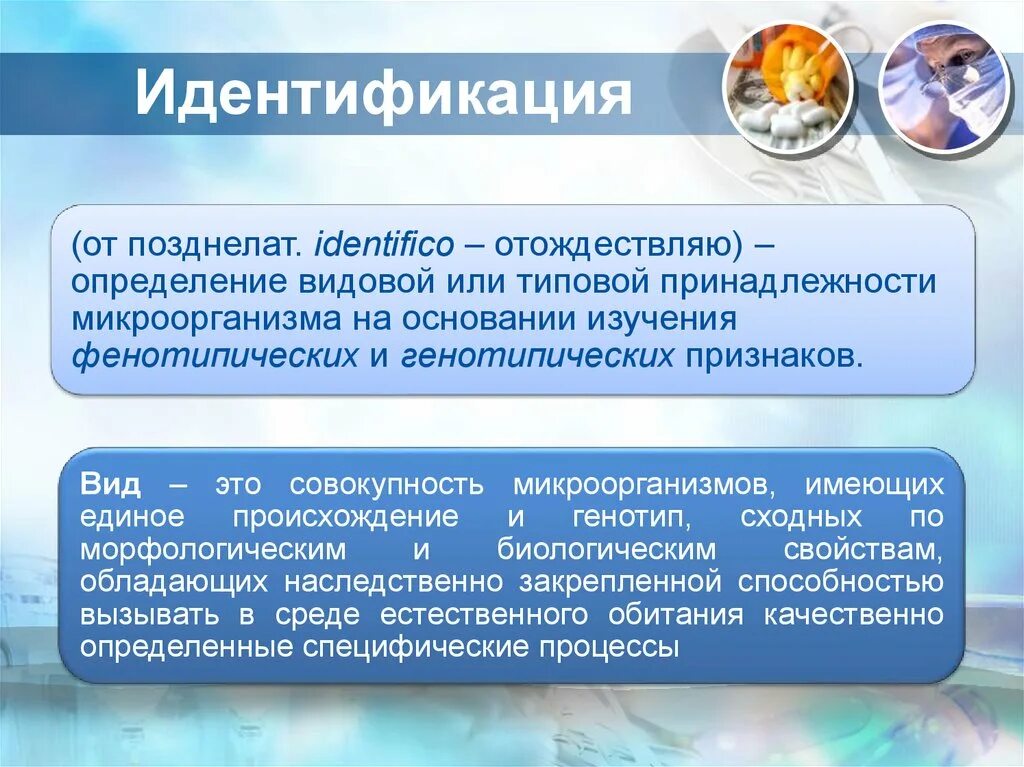 Идентификация

(от позднелат. identifico – отождествляю) – определение видовой или типовой принадлежности микроорганизма на основании изучения фенотипических и генотипических признаков.

Вид – это совокупность микроорганизмов, имеющих единое происхождение и генотип, сходных по морфологическим и биологическим свойствам, обладающих наследственно закрепленной способностью вызывать в среде естественного обитания качественно определенные специфические процессы